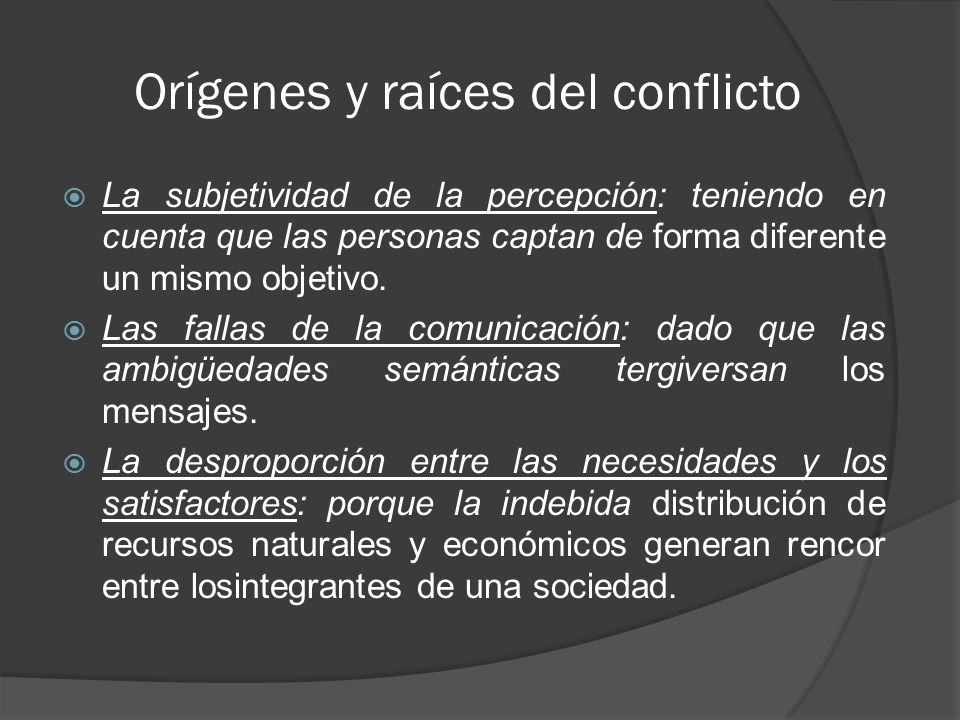 Orígenes y raíces del conflicto

La subjetividad de la percepción: teniendo en cuenta que las personas captan de forma diferente un mismo objetivo.

Las fallas de la comunicación: dado que las ambigüedades semánticas tergiversan los mensajes.

La desproporción entre las necesidades y los satisfactores: porque la indebida distribución de recursos naturales y económicos generan rencor entre losintegrantes de una sociedad.